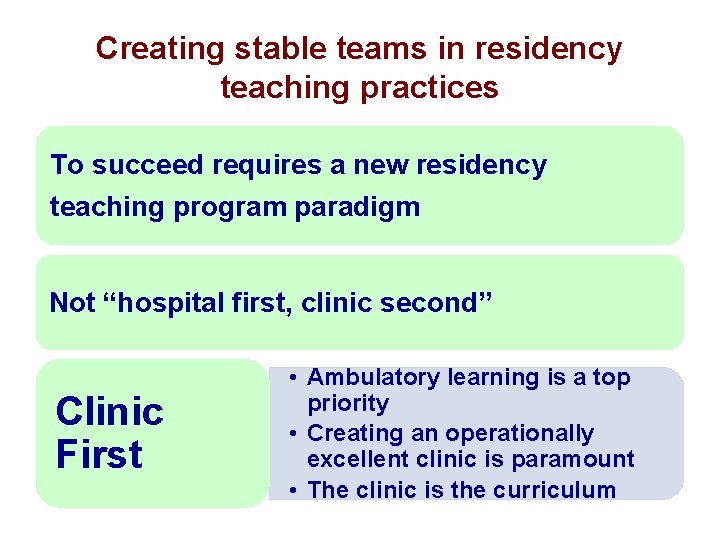 Creating stable teams in residency teaching practices

To succeed requires a new residency teaching program paradigm

Not “hospital first, clinic second”

Clinic First

• Ambulatory learning is a top priority
• Creating an operationally excellent clinic is paramount
• The clinic is the curriculum